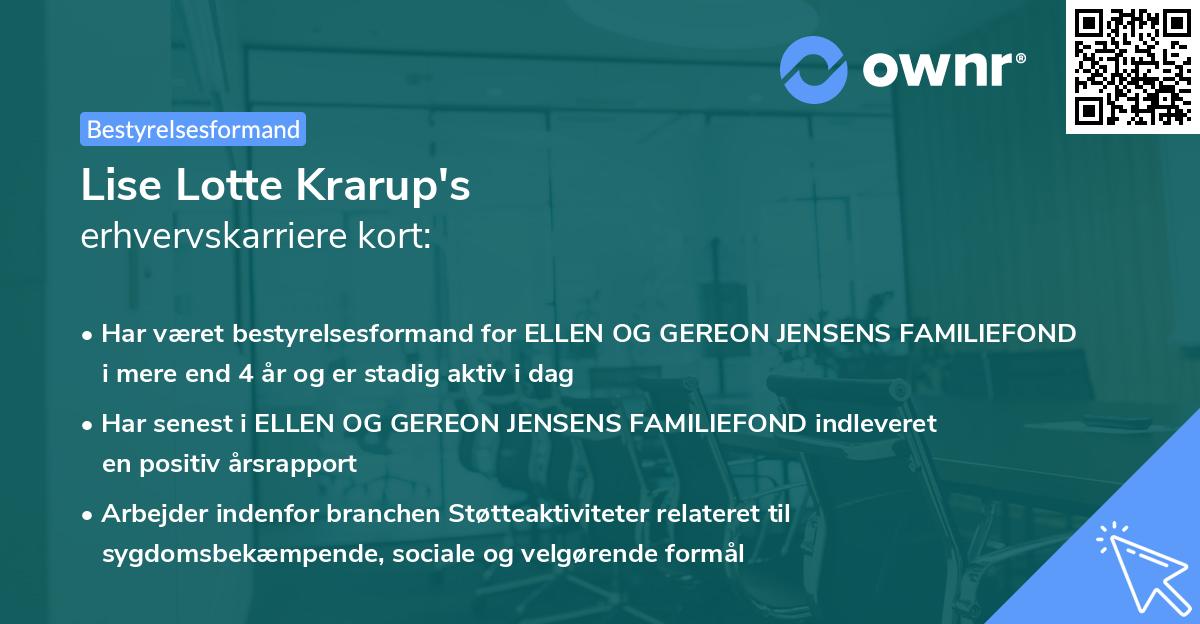 ownr®

Bestyrelsesformand

Lise Lotte Krarup's
erhvervskarriere kort:

• Har været bestyrelsesformand for ELLEN OG GEREON JENSENS FAMILIEFOND i mere end 4 år og er stadig aktiv i dag

• Har senest i ELLEN OG GEREON JENSENS FAMILIEFOND indleveret en positiv årsrapport

• Arbejder indenfor branchen Støtteaktiviteter relateret til sygdomsbekæmpende, sociale og velgørende formål